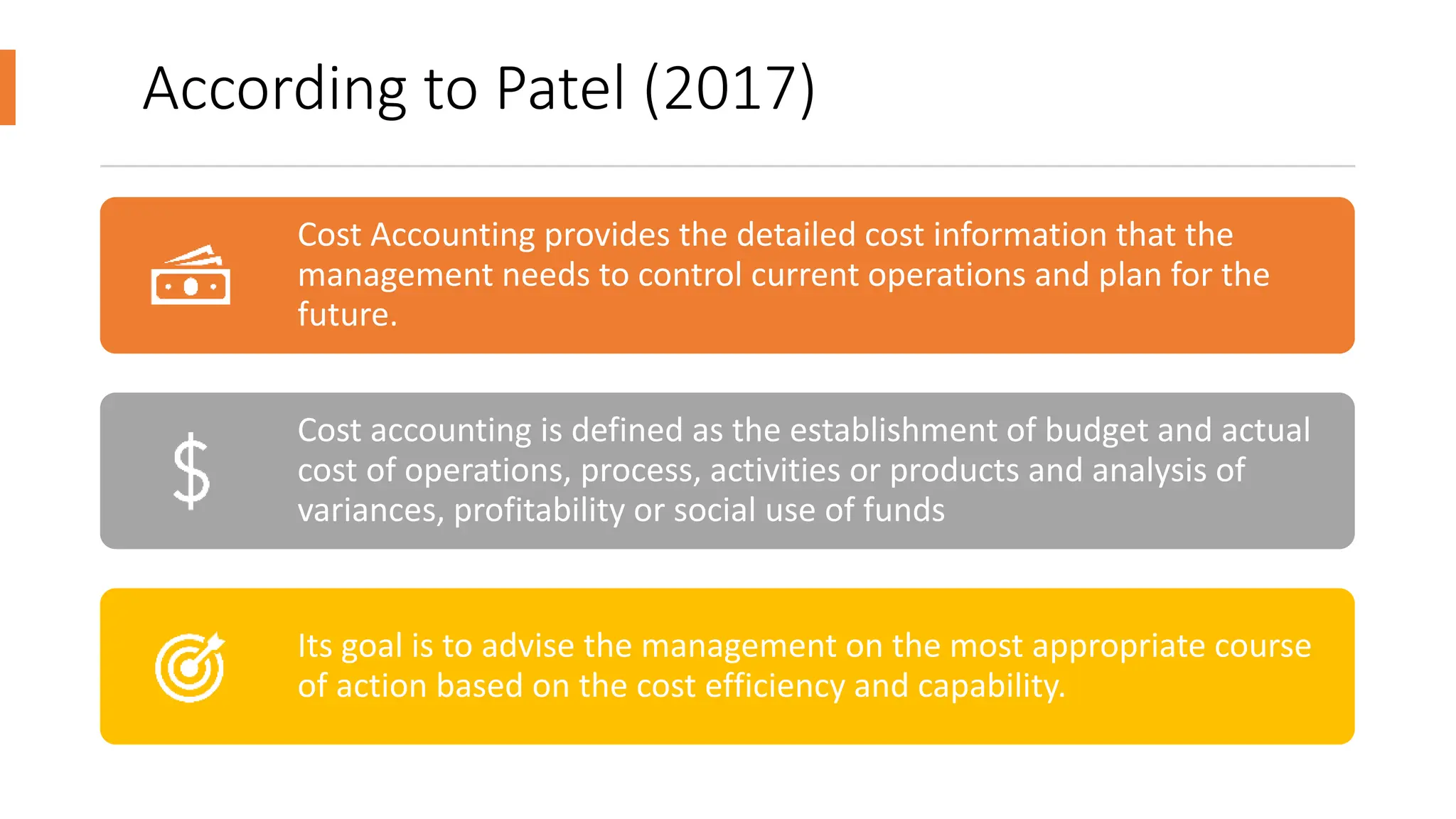 According to Patel (2017)

Cost Accounting provides the detailed cost information that the management needs to control current operations and plan for the future.

Cost accounting is defined as the establishment of budget and actual cost of operations, process, activities or products and analysis of variances, profitability or social use of funds

Its goal is to advise the management on the most appropriate course of action based on the cost efficiency and capability.